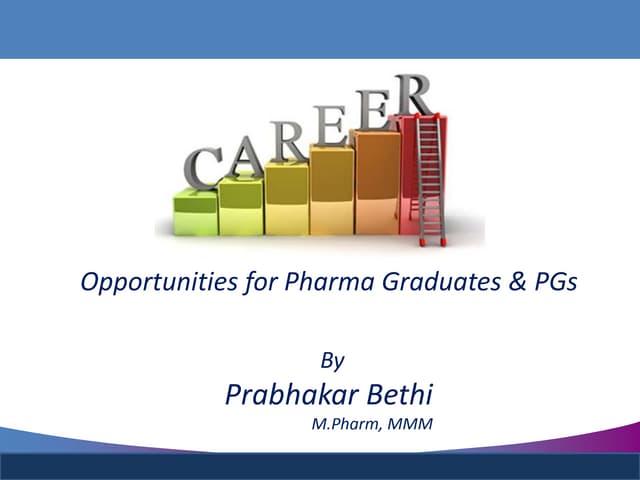 CAREER

Opportunities for Pharma Graduates & PGs

By
Prabhakar Bethi
M.Pharm, MMM